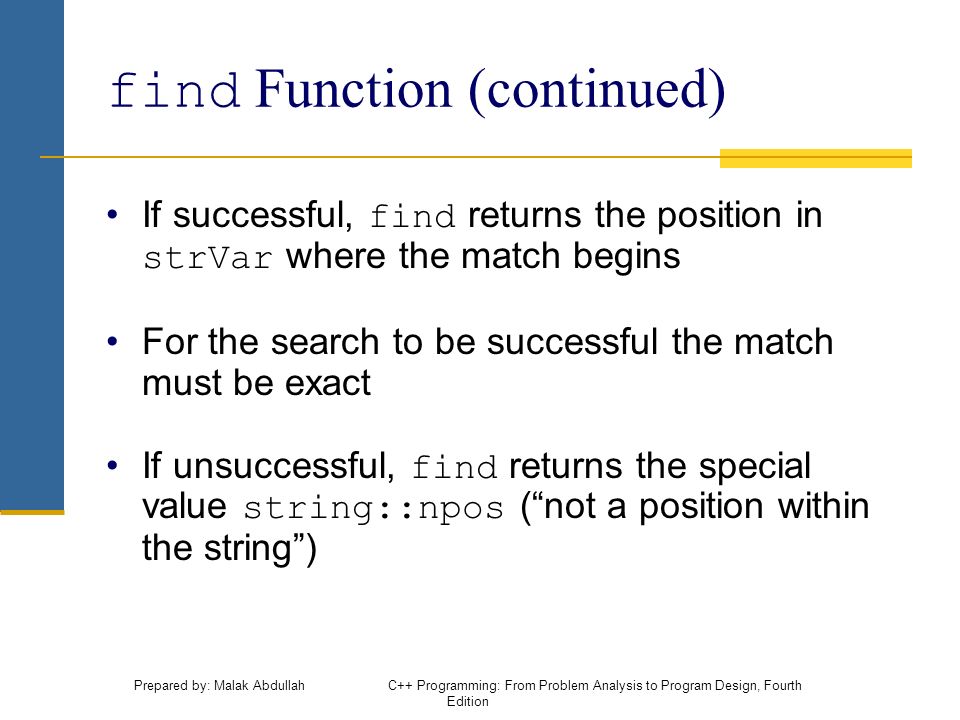 find Function (continued)

• If successful, find returns the position in strVar where the match begins

• For the search to be successful the match must be exact

• If unsuccessful, find returns the special value string::npos (“not a position within the string”)

Prepared by: Malak Abdullah

C++ Programming: From Problem Analysis to Program Design, Fourth Edition